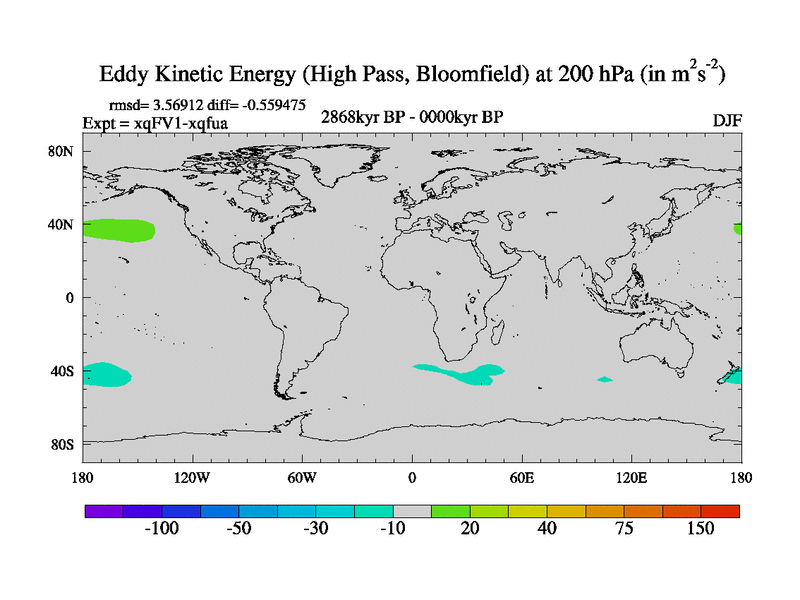 Eddy Kinetic Energy (High Pass, Bloomfield) at 200 hPa (in $m^2s^{-2}$)

rmsd= 3.56912 diff= -0.559475
Expt = xqFV1-xqfua

2868kyr BP - 0000kyr BP

DJF

80N
40N
0
40S
80S

180
120W
60W
0
60E
120E
180

-100
-50
-30
-10
20
40
75
150